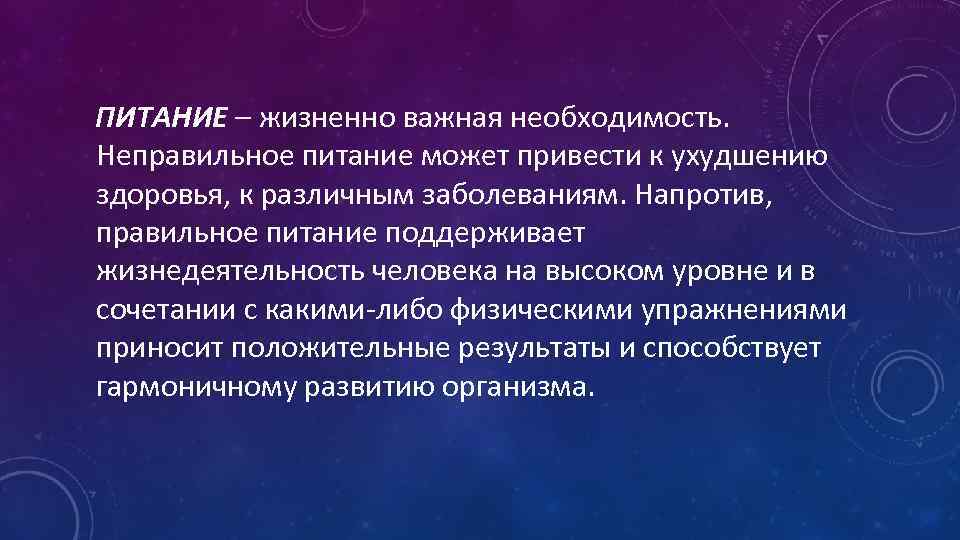 ПИТАНИЕ – жизненно важная необходимость. Неправильное питание может привести к ухудшению здоровья, к различным заболеваниям. Напротив, правильное питание поддерживает жизнедеятельность человека на высоком уровне и в сочетании с какими-либо физическими упражнениями приносит положительные результаты и способствует гармоничному развитию организма.